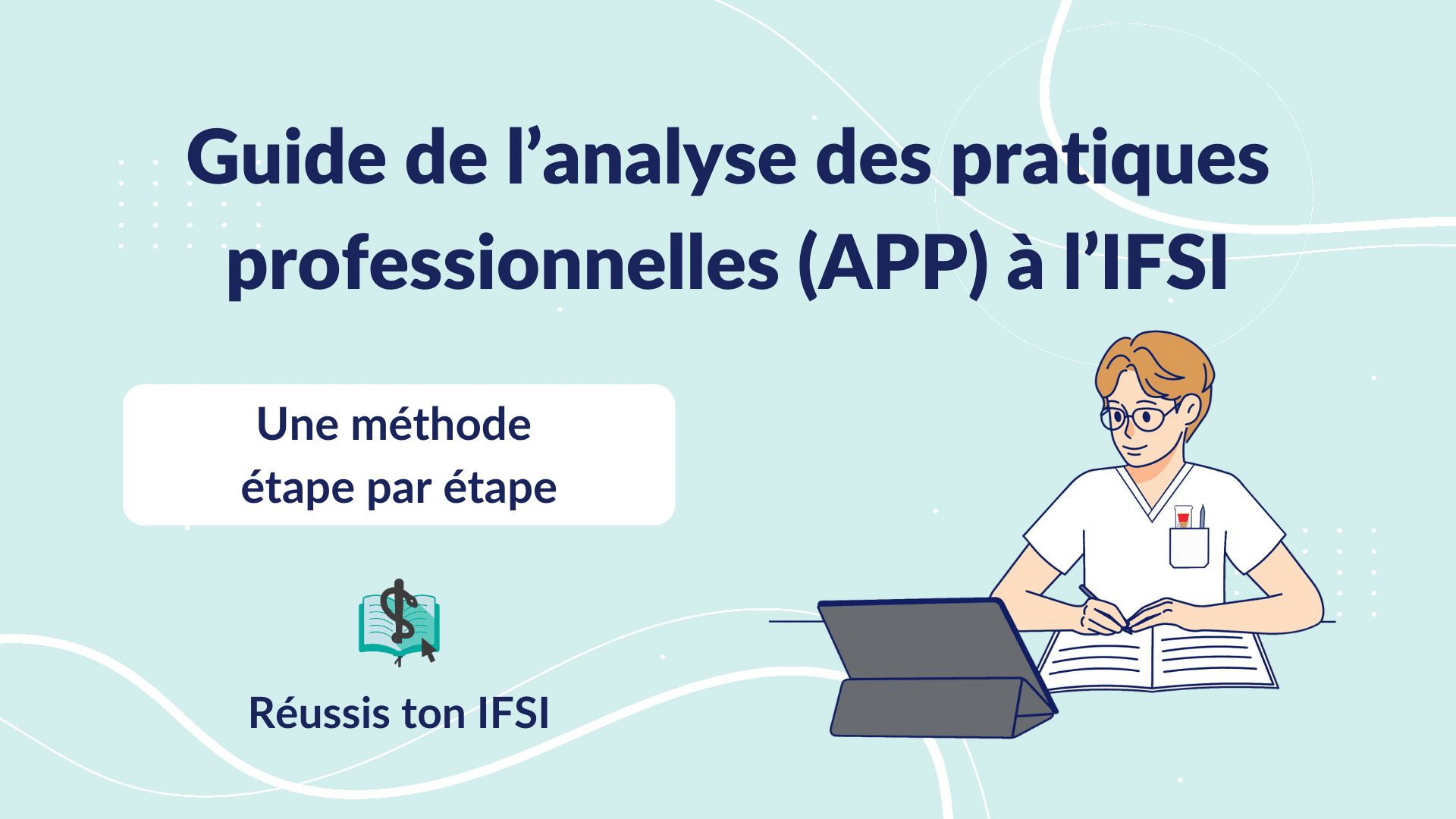 Guide de l’analyse des pratiques professionnelles (APP) à l’IFSI

Une méthode étape par étape

Réussis ton IFSI